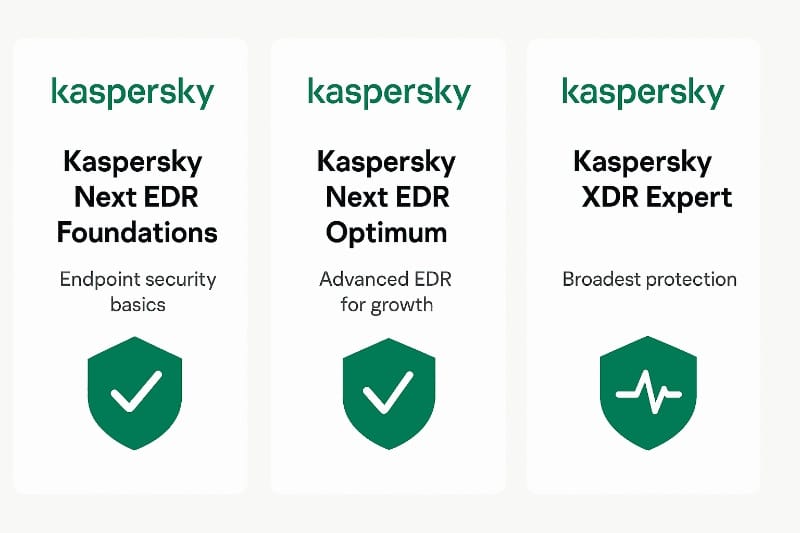 kaspersky

Kaspersky Next EDR Foundations

Endpoint security basics

kaspersky

Kaspersky Next EDR Optimum

Advanced EDR for growth

kaspersky

Kaspersky XDR Expert

Broadest protection